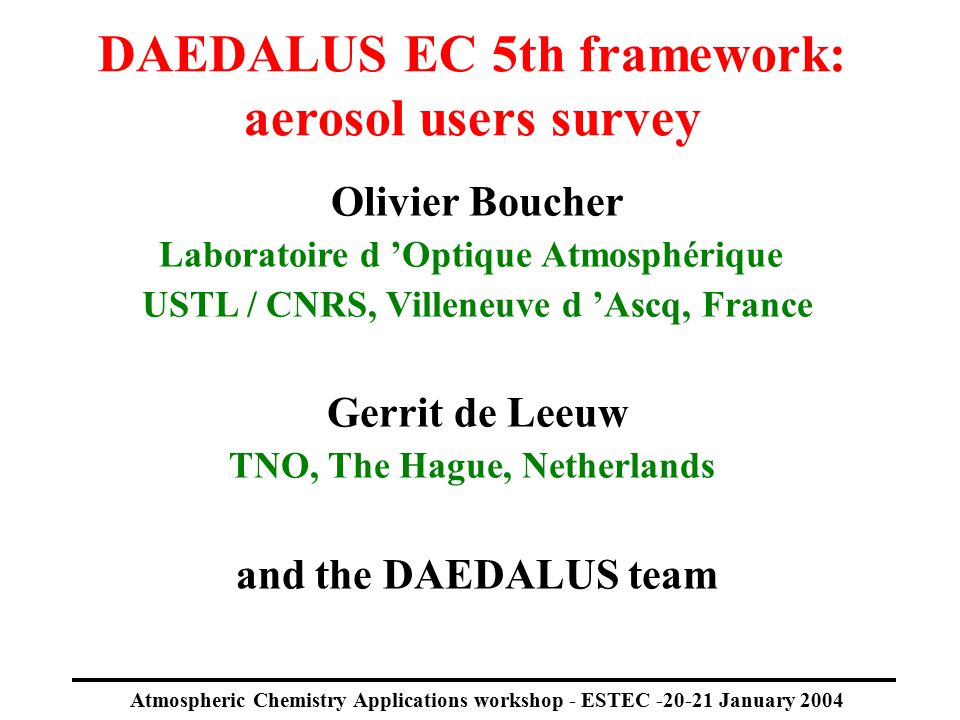 DAEDALUS EC 5th framework: aerosol users survey

Olivier Boucher

Laboratoire d ’Optique Atmosphérique

USTL / CNRS, Villeneuve d ’Ascq, France

Gerrit de Leeuw

TNO, The Hague, Netherlands

and the DAEDALUS team

Atmospheric Chemistry Applications workshop - ESTEC -20-21 January 2004